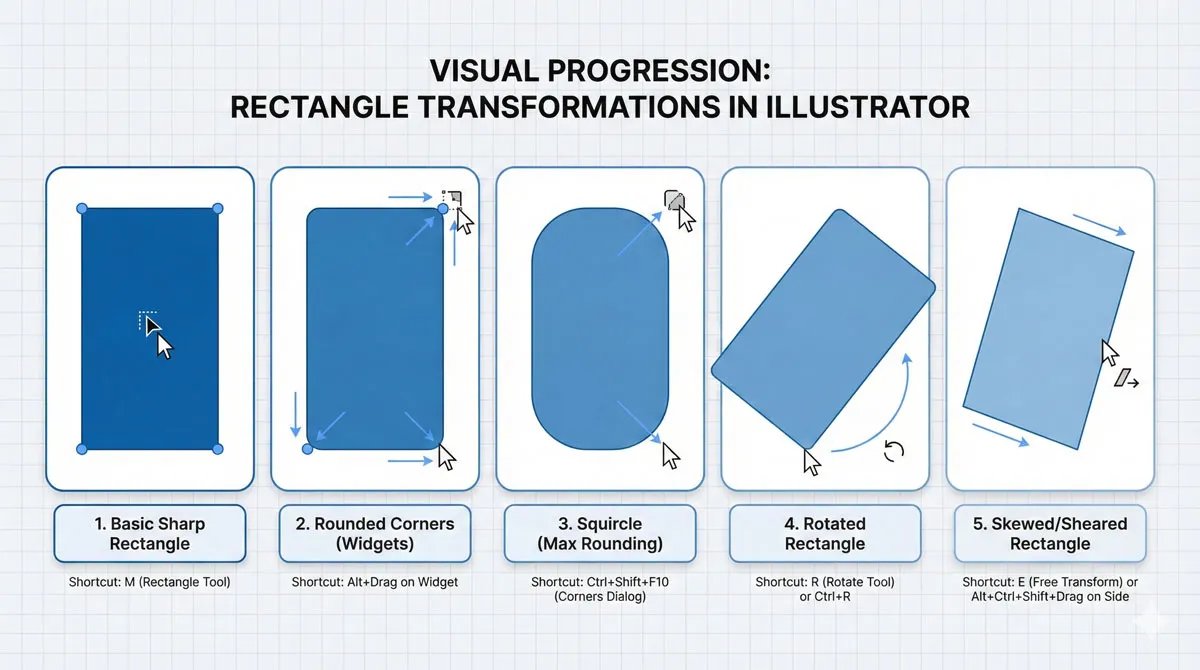 VISUAL PROGRESSION:
RECTANGLE TRANSFORMATIONS IN ILLUSTRATOR

1. Basic Sharp Rectangle

Shortcut: M (Rectangle Tool)

2. Rounded Corners (Widgets)

Shortcut: Alt+Drag on Widget

3. Squircle (Max Rounding)

Shortcut: Ctrl+Shift+F10 (Corners Dialog)

4. Rotated Rectangle

Shortcut: R (Rotate Tool) or Ctrl+R

5. Skewed/Sheared Rectangle

Shortcut: E (Free Transform) or Alt+Ctrl+Shift+Drag on Side